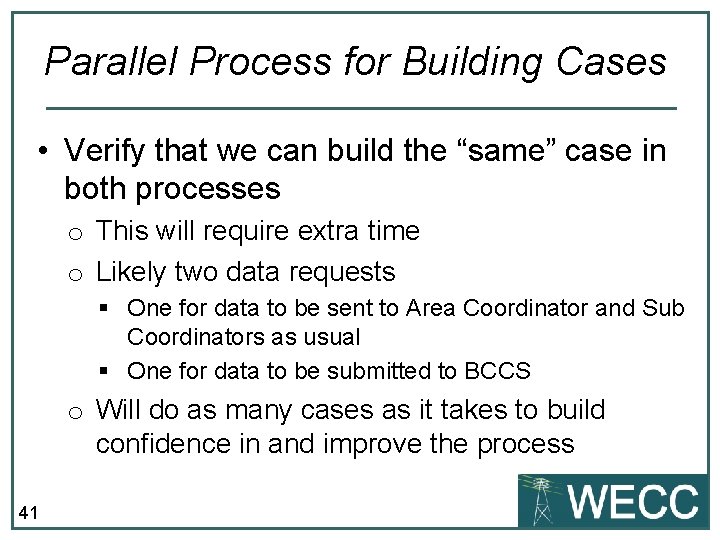 Parallel Process for Building Cases

• Verify that we can build the “same” case in both processes

o This will require extra time

o Likely two data requests

▪ One for data to be sent to Area Coordinator and Sub Coordinators as usual

▪ One for data to be submitted to BCCS

o Will do as many cases as it takes to build confidence in and improve the process

41

WECC